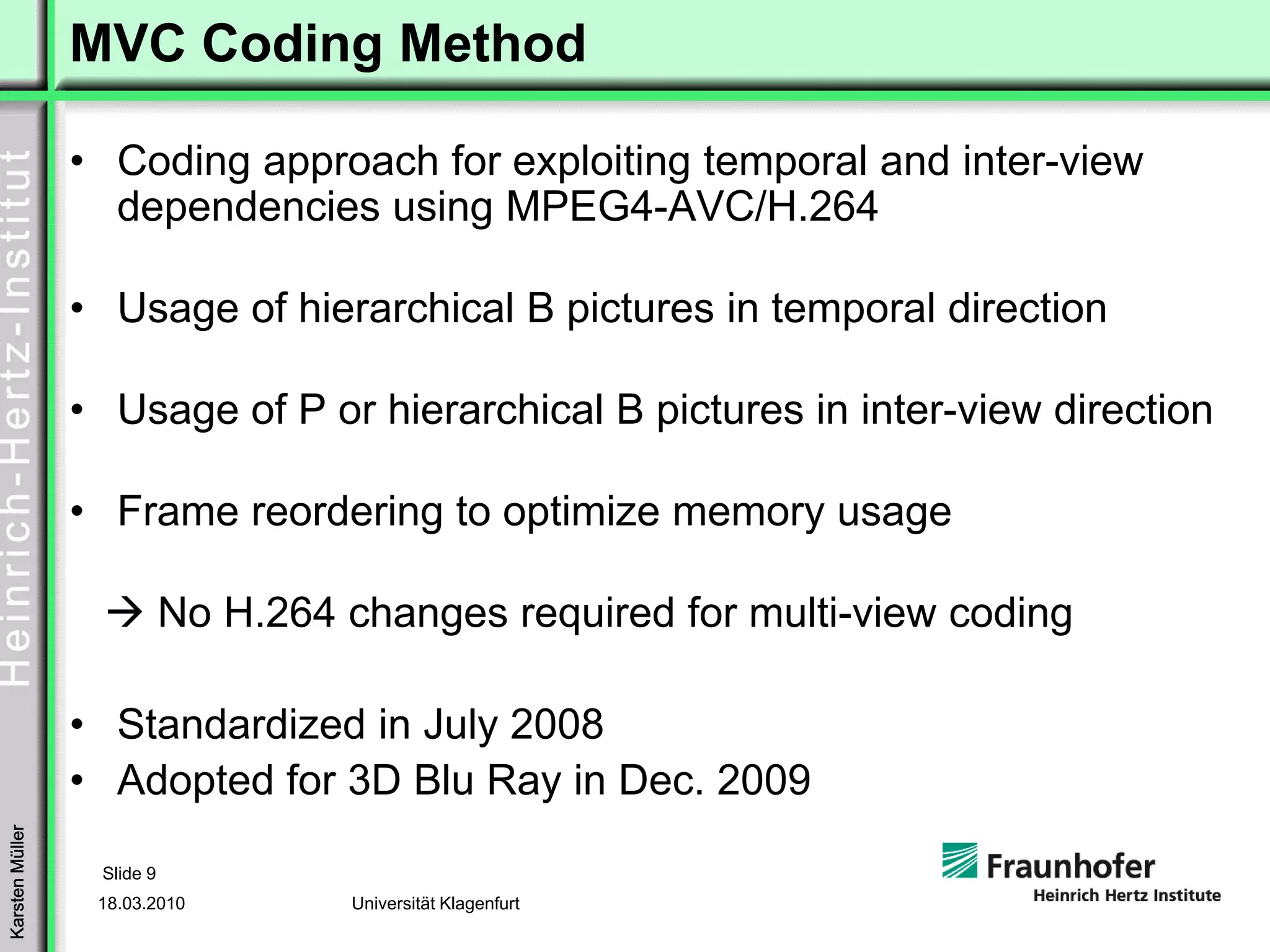 MVC Coding Method

Heinrich-Hertz-Institut

• Coding approach for exploiting temporal and inter-view dependencies using MPEG4-AVC/H.264

• Usage of hierarchical B pictures in temporal direction

• Usage of P or hierarchical B pictures in inter-view direction

• Frame reordering to optimize memory usage

→ No H.264 changes required for multi-view coding

• Standardized in July 2008
• Adopted for 3D Blu Ray in Dec. 2009

Karsten Müller

Slide 9

18.03.2010

Universität Klagenfurt

Fraunhofer
Heinrich Hertz Institute